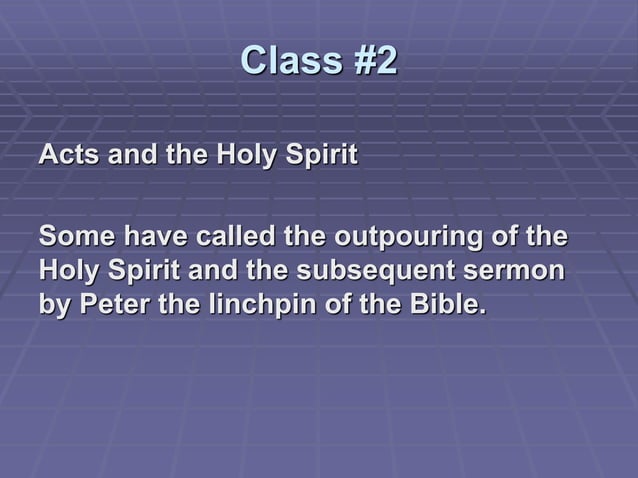 Class #2

Acts and the Holy Spirit

Some have called the outpouring of the Holy Spirit and the subsequent sermon by Peter the linchpin of the Bible.